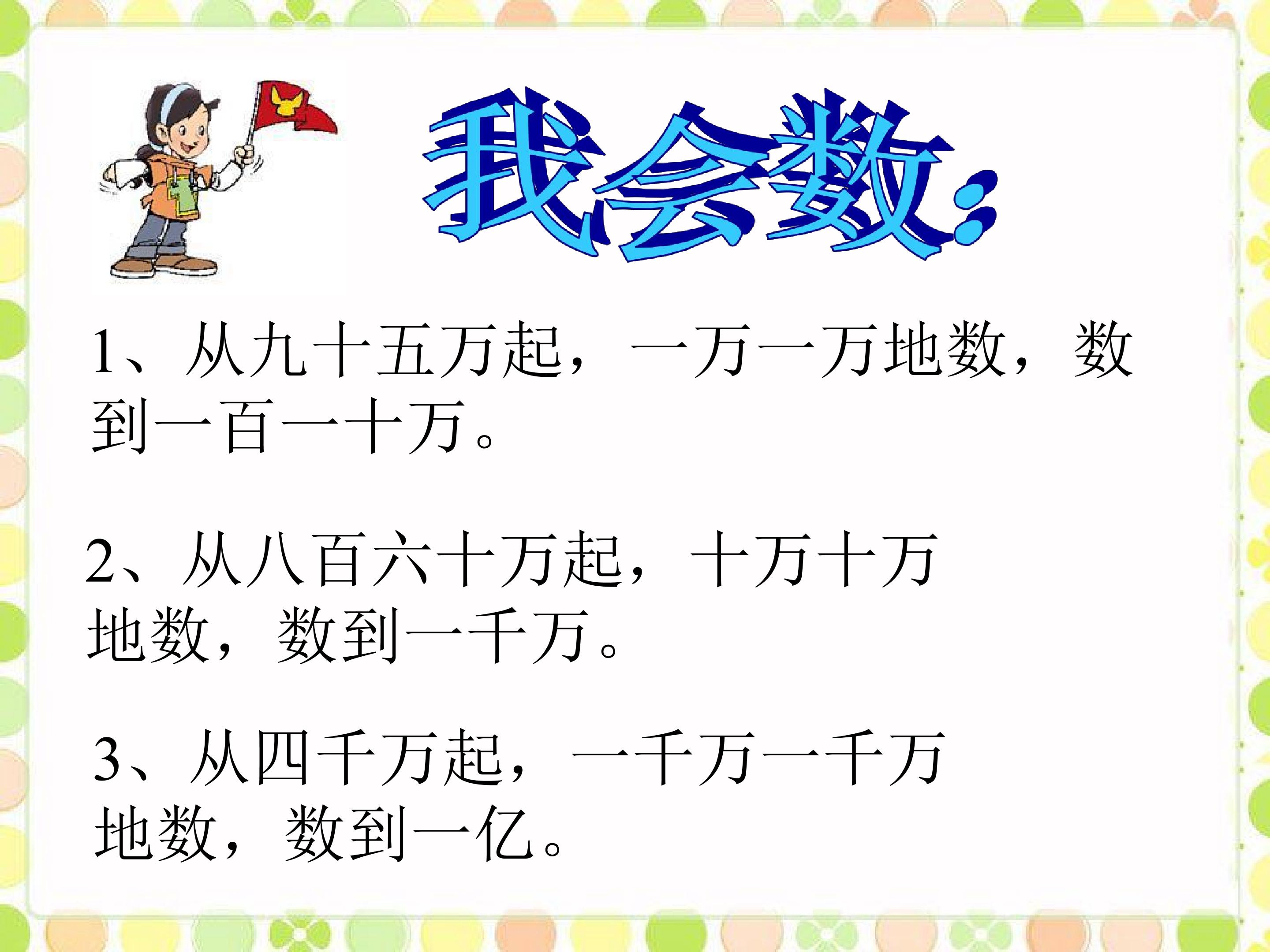 我会数：

1、从九十五万起，一万一万地数，数到一百一十万。

2、从八百六十万起，十万十万地数，数到一千万。

3、从四千万起，一千万一千万地数，数到一亿。